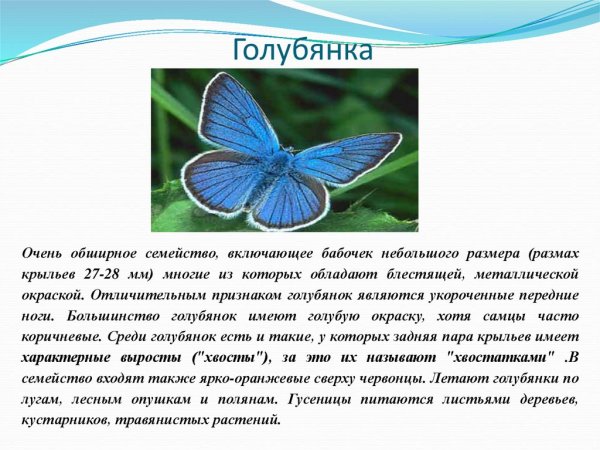 Голубянка

Очень обширное семейство, включающее бабочек небольшого размера (размах крыльев 27-28 мм) многие из которых обладают блестящей, металлической окраской. Отличительным признаком голубянок являются укороченные передние ноги. Большинство голубянок имеют голубую окраску, хотя самцы часто коричневые. Среди голубянок есть и такие, у которых задняя пара крыльев имеет характерные выросты ("хвосты"), за это их называют "хвостатками" .В семейство входят также ярко-оранжевые сверху червонцы. Летают голубянки по лугам, лесным опушкам и полянам. Гусеницы питаются листьями деревьев, кустарников, травянистых растений.